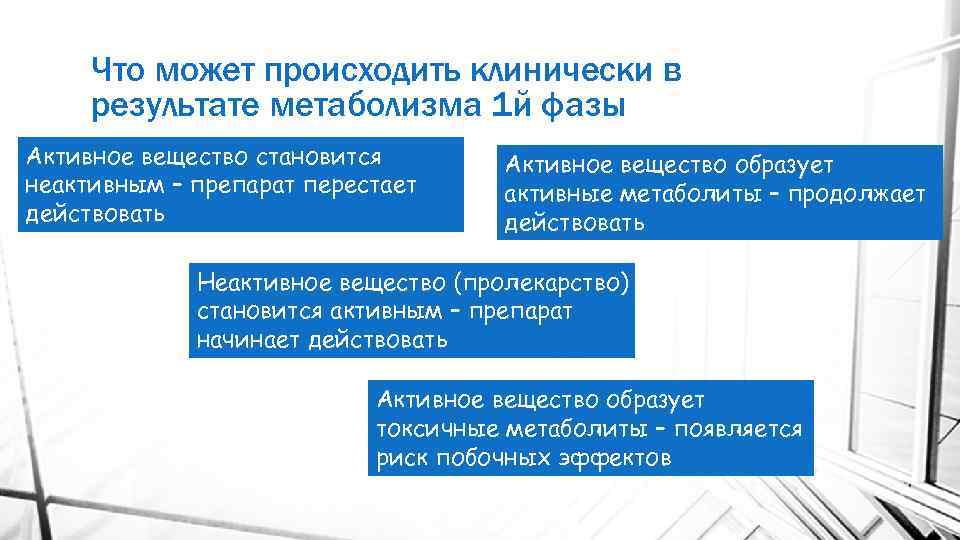 Что может происходить клинически в результате метаболизма 1й фазы

Активное вещество становится неактивным – препарат перестает действовать

Активное вещество образует активные метаболиты – продолжает действовать

Неактивное вещество (пролекарство) становится активным – препарат начинает действовать

Активное вещество образует токсичные метаболиты – появляется риск побочных эффектов